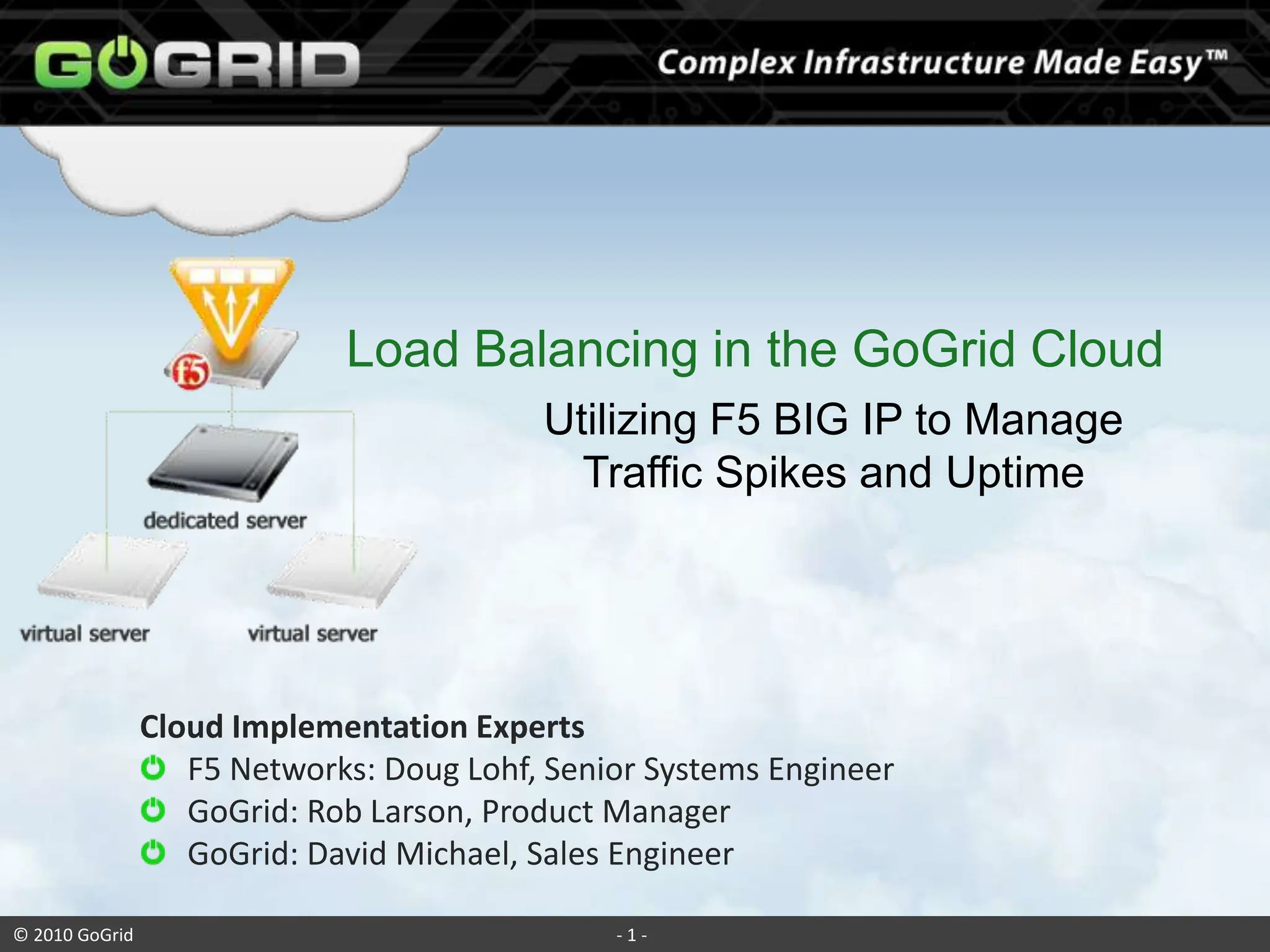 GOGRID

Complex Infrastructure Made Easy™

f5

dedicated server

virtual server

virtual server

Load Balancing in the GoGrid Cloud

Utilizing F5 BIG IP to Manage Traffic Spikes and Uptime

Cloud Implementation Experts

F5 Networks: Doug Lohf, Senior Systems Engineer

GoGrid: Rob Larson, Product Manager

GoGrid: David Michael, Sales Engineer

© 2010 GoGrid

- 1 -